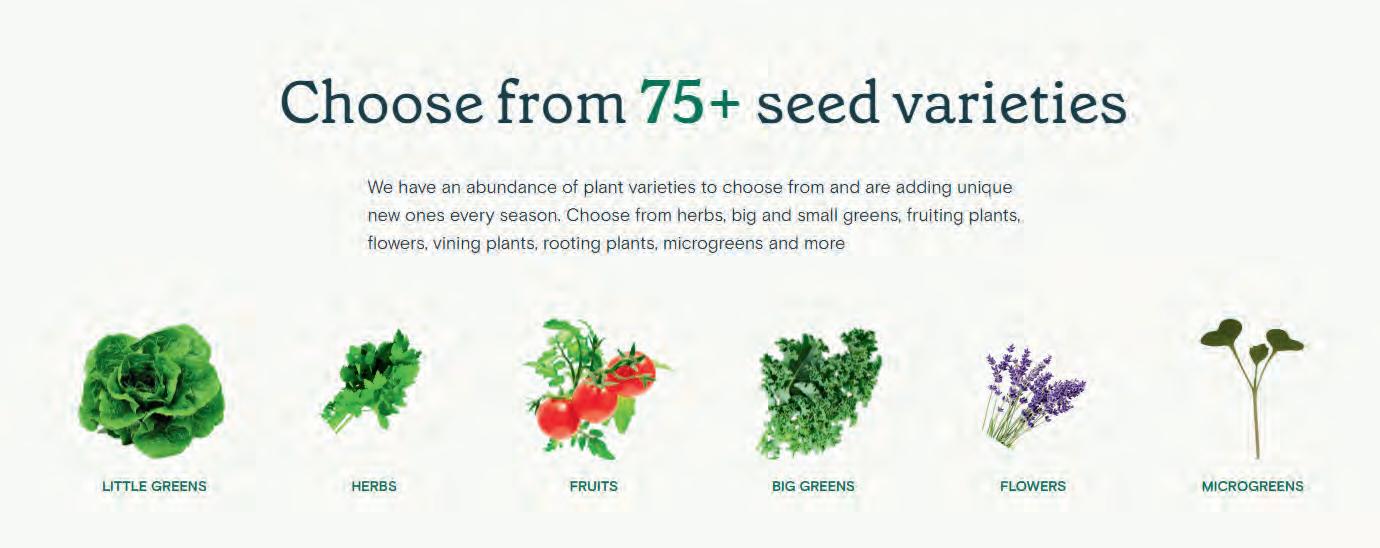 Choose from 75+ seed varieties

We have an abundance of plant varieties to choose from and are adding unique new ones every season. Choose from herbs, big and small greens, fruiting plants, flowers, vining plants, rooting plants, microgreens and more

LITTLE GREENS

HERBS

FRUITS

BIG GREENS

FLOWERS

MICROGREENS